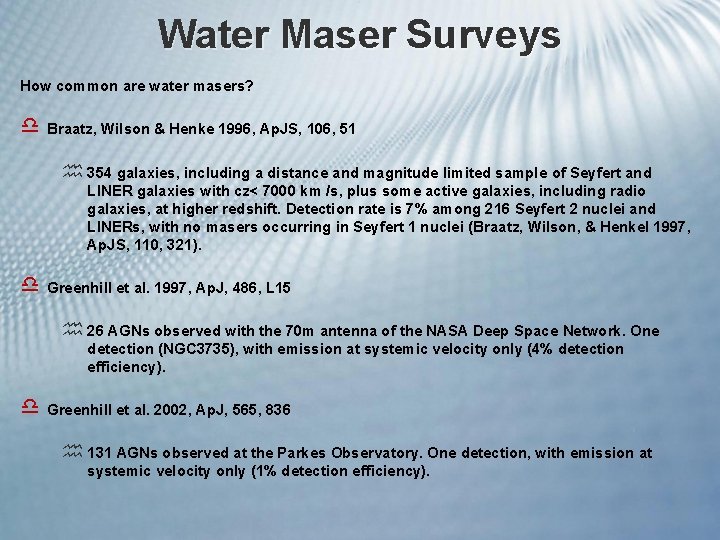 Water Maser Surveys

How common are water masers?

Braatz, Wilson & Henke 1996, ApJS, 106, 51

354 galaxies, including a distance and magnitude limited sample of Seyfert and LINER galaxies with cz< 7000 km /s, plus some active galaxies, including radio galaxies, at higher redshift. Detection rate is 7% among 216 Seyfert 2 nuclei and LINERs, with no masers occurring in Seyfert 1 nuclei (Braatz, Wilson, & Henkel 1997, ApJS, 110, 321).

Greenhill et al. 1997, ApJ, 486, L15

26 AGNs observed with the 70m antenna of the NASA Deep Space Network. One detection (NGC3735), with emission at systemic velocity only (4% detection efficiency).

Greenhill et al. 2002, ApJ, 565, 836

131 AGNs observed at the Parkes Observatory. One detection, with emission at systemic velocity only (1% detection efficiency).